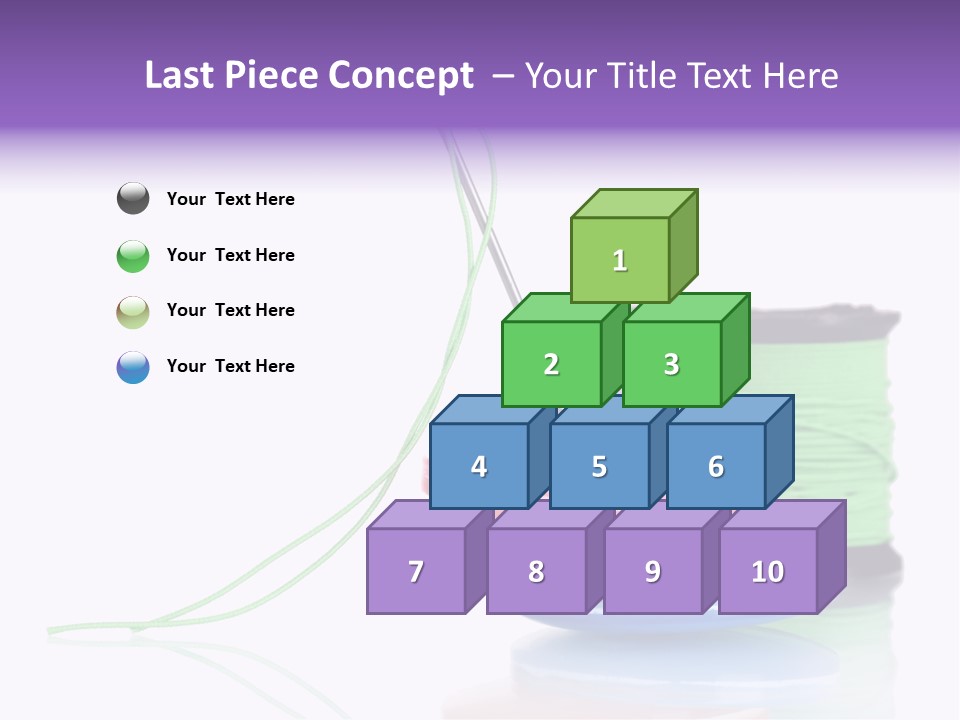 Last Piece Concept – Your Title Text Here

Your Text Here

Your Text Here

Your Text Here

Your Text Here

1

2

3

4

5

6

7

8

9

10